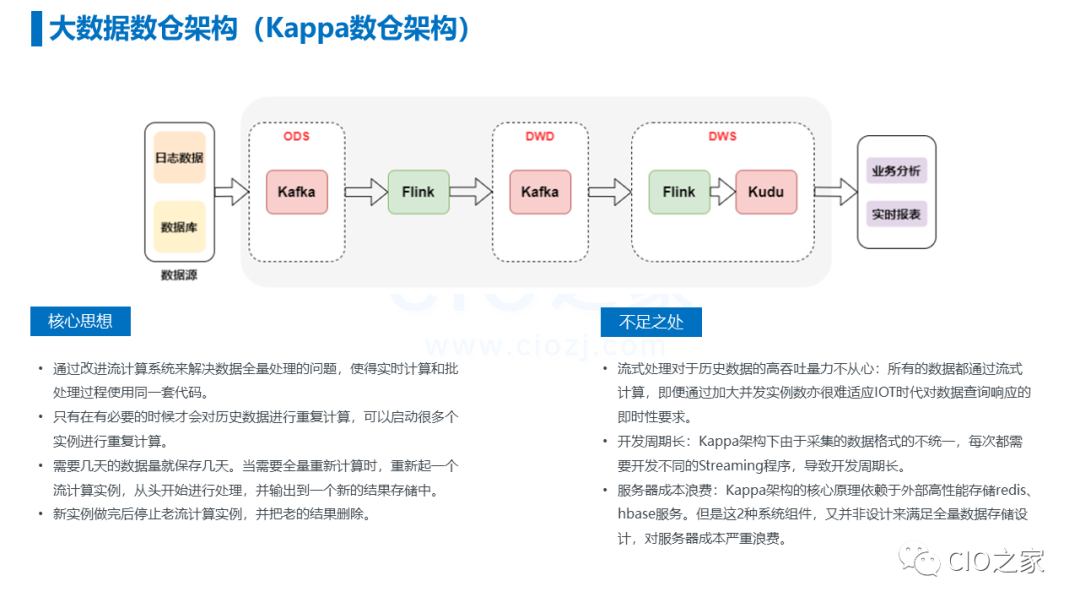 大数据数仓架构（Kappa数仓架构）

日志数据

数据库

数据源

ODS

Kafka

Flink

DWD

Kafka

DWS

Flink

Kudu

业务分析

实时报表

www.ciozj.com

核心思想

• 通过改进流计算系统来解决数据全量处理的问题，使得实时计算和批处理过程使用同一套代码。
• 只有在有必要的时候才会对历史数据进行重复计算，可以启动很多个实例进行重复计算。
• 需要几天的数据量就保存几天。当需要全量重新计算时，重新起一个流计算实例，从头开始进行处理，并输出到一个新的结果存储中。
• 新实例做完后停止老流计算实例，并把老的结果删除。

不足之处

• 流式处理对于历史数据的高吞吐量力不从心：所有的数据都通过流式计算，即便通过加大并发实例数亦很难适应IOT时代对数据查询响应的即时性要求。
• 开发周期长：Kappa架构下由于采集的数据格式的不统一，每次都需要开发不同的Streaming程序，导致开发周期长。
• 服务器成本浪费：Kappa架构的核心原理依赖于外部高性能存储redis、hbase服务。但是这2种系统组件，又并非设计来满足全量数据存储设计，对服务器成本严重浪费。

CIO之家